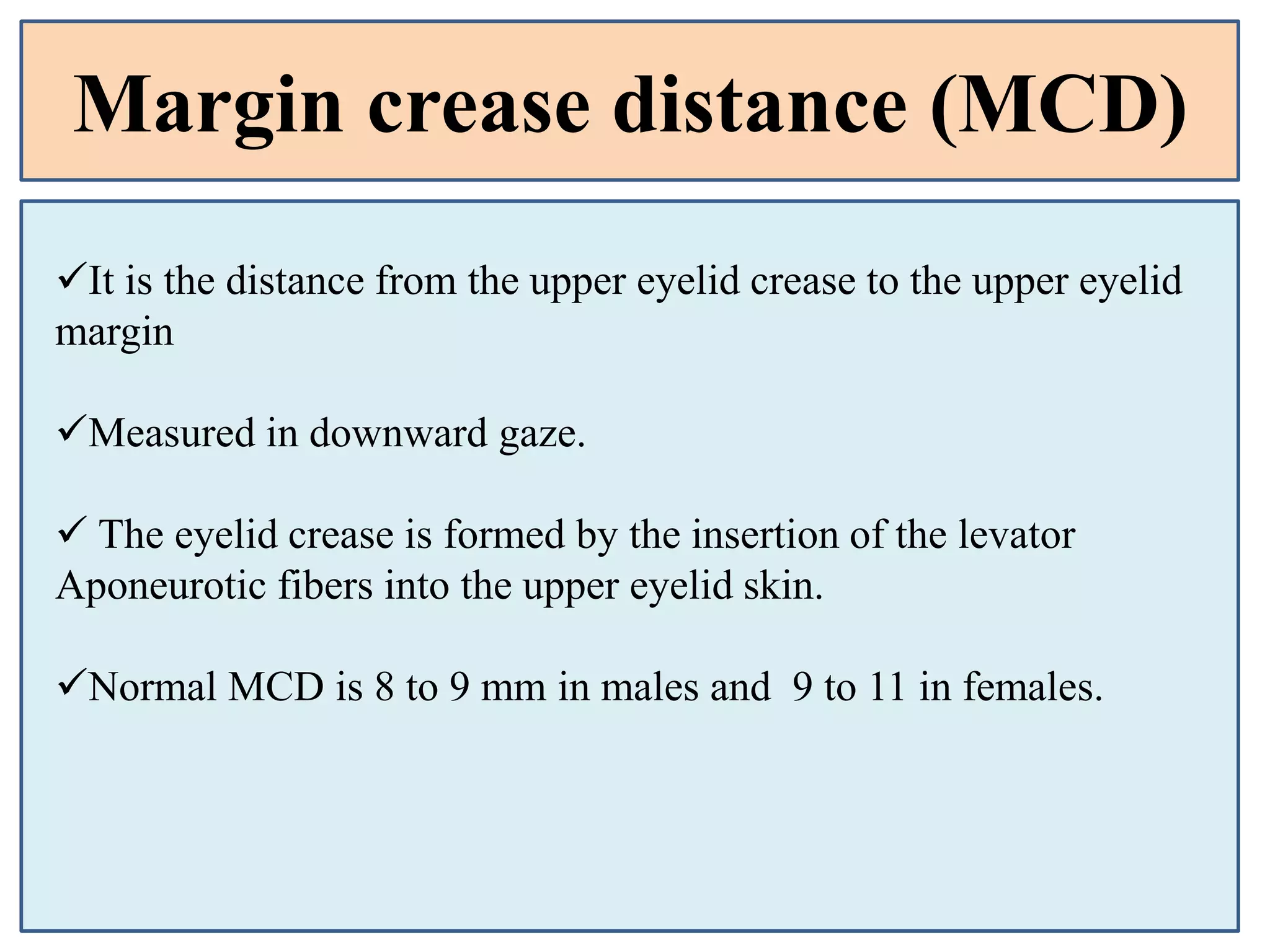 Margin crease distance (MCD)

✓It is the distance from the upper eyelid crease to the upper eyelid margin

✓Measured in downward gaze.

✓ The eyelid crease is formed by the insertion of the levator Aponeurotic fibers into the upper eyelid skin.

✓Normal MCD is 8 to 9 mm in males and 9 to 11 in females.